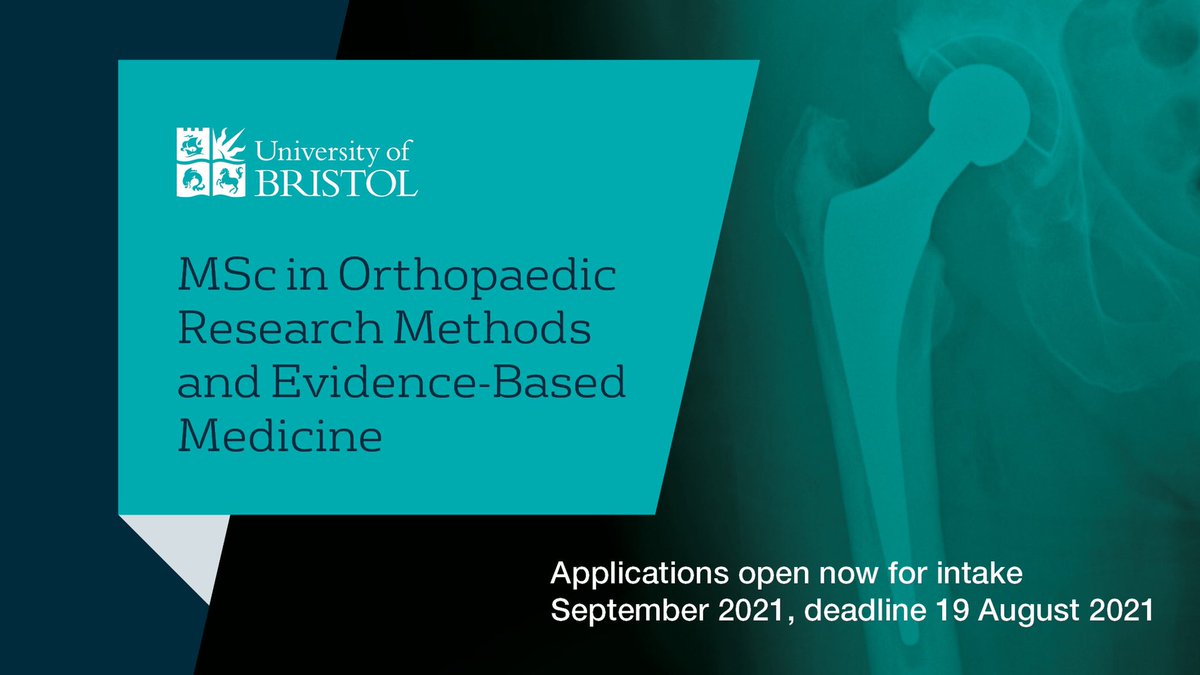 University of
BRISTOL

MSc in Orthopaedic Research Methods and Evidence-Based Medicine

Applications open now for intake September 2021, deadline 19 August 2021